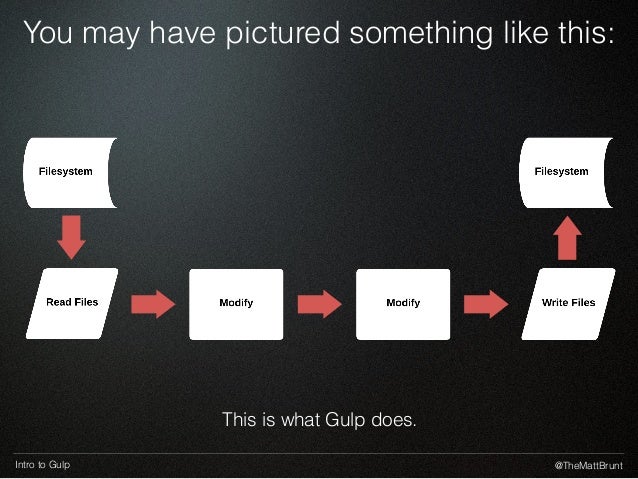 You may have pictured something like this:

Filesystem

Filesystem

Read Files

Modify

Modify

Write Files

This is what Gulp does.

Intro to Gulp

@TheMattBrunt